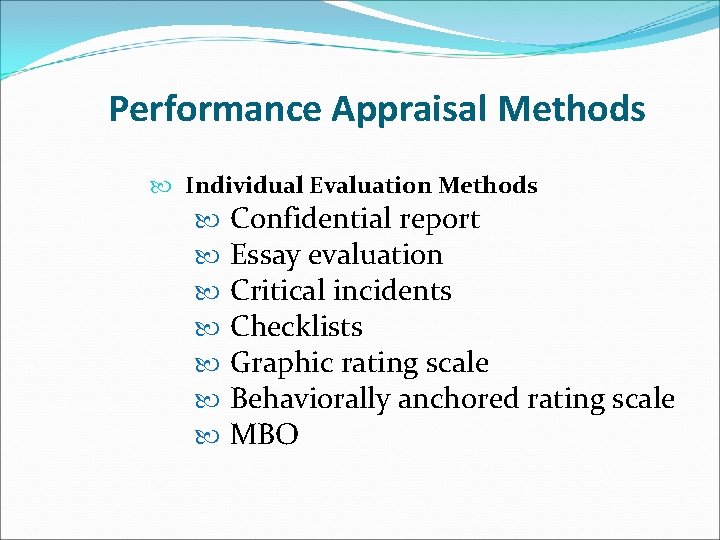 Performance Appraisal Methods

Individual Evaluation Methods

Confidential report
Essay evaluation
Critical incidents
Checklists
Graphic rating scale
Behaviorally anchored rating scale
MBO